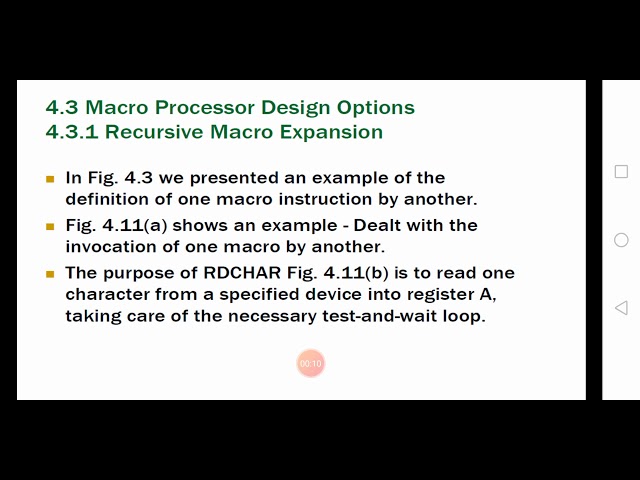 4.3 Macro Processor Design Options
4.3.1 Recursive Macro Expansion

In Fig. 4.3 we presented an example of the definition of one macro instruction by another.

Fig. 4.11(a) shows an example - Dealt with the invocation of one macro by another.

The purpose of RDCHAR Fig. 4.11(b) is to read one character from a specified device into register A, taking care of the necessary test-and-wait loop.

00:10